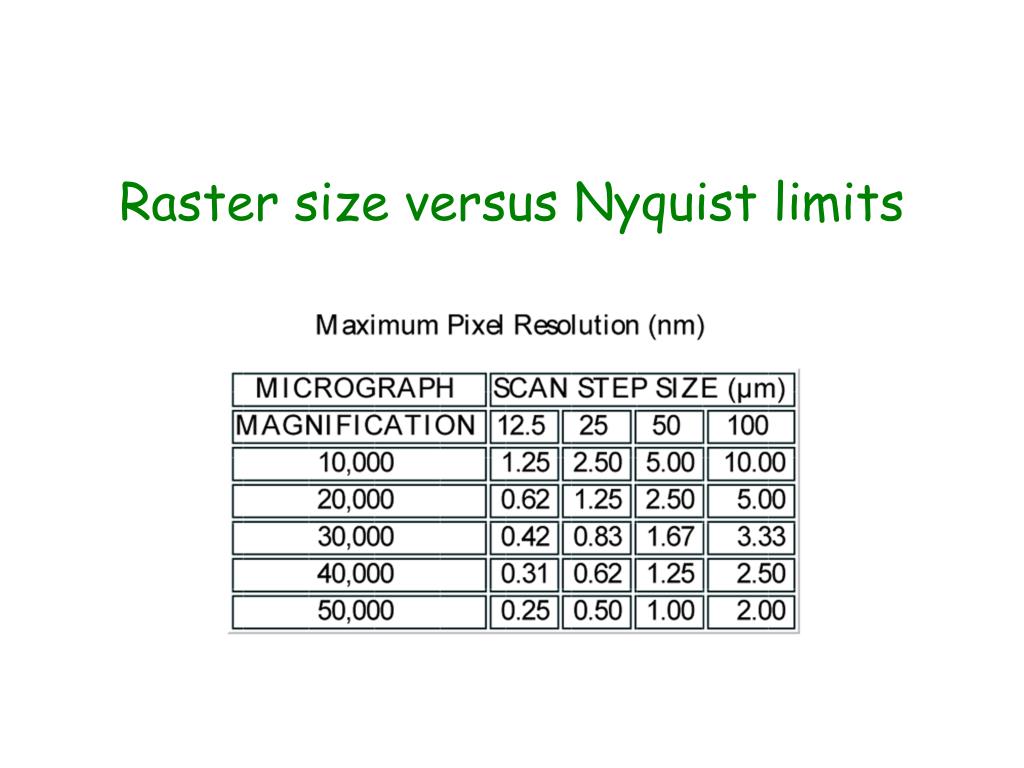 Raster size versus Nyquist limits

Maximum Pixel Resolution (nm)

| MICROGRAPH | SCAN STEP SIZE (µm) | | | |
|---|---|---|---|---|
| MAGNIFICATION | 12.5 | 25 | 50 | 100 |
| 10,000 | 1.25 | 2.50 | 5.00 | 10.00 |
| 20,000 | 0.62 | 1.25 | 2.50 | 5.00 |
| 30,000 | 0.42 | 0.83 | 1.67 | 3.33 |
| 40,000 | 0.31 | 0.62 | 1.25 | 2.50 |
| 50,000 | 0.25 | 0.50 | 1.00 | 2.00 |